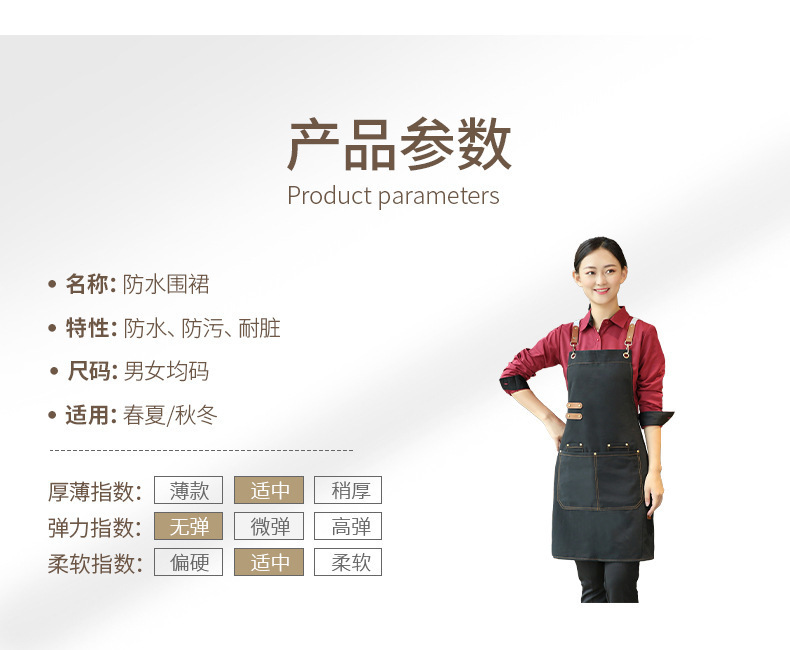 产品参数
Product parameters

• 名称: 防水围裙

• 特性: 防水、防污、耐脏

• 尺码: 男女均码

• 适用: 春夏/秋冬

| 厚薄指数: | 薄款 | 适中 | 稍厚 |
|---|---|---|---|
| 弹力指数: | 无弹 | 微弹 | 高弹 |
| 柔软指数: | 偏硬 | 适中 | 柔软 |